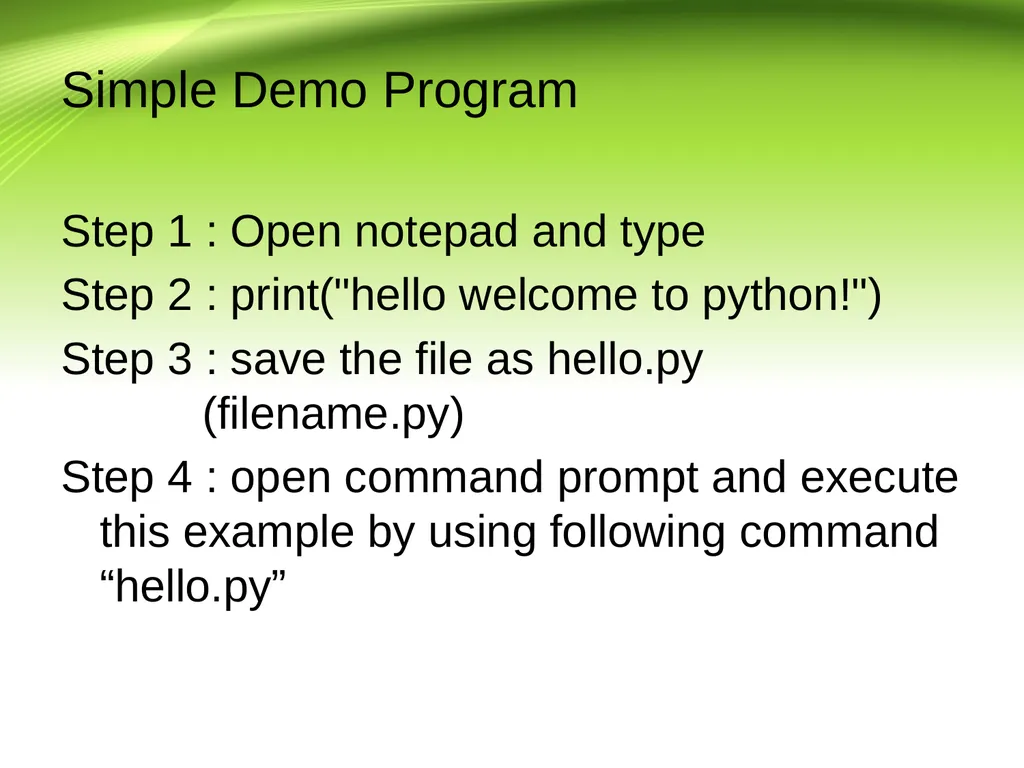 Simple Demo Program

Step 1 : Open notepad and type

Step 2 : print("hello welcome to python!")

Step 3 : save the file as hello.py (filename.py)

Step 4 : open command prompt and execute this example by using following command "hello.py"